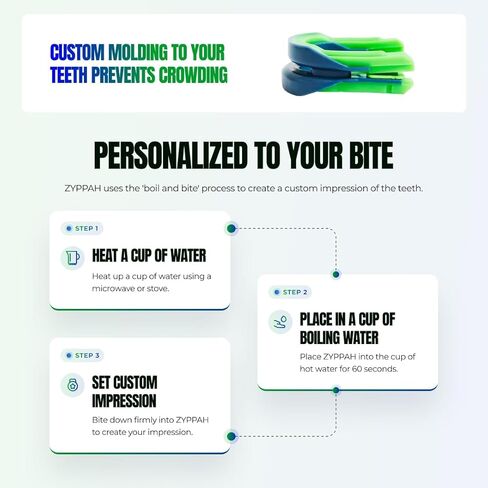 CUSTOM MOLDING TO YOUR TEETH PREVENTS CROWDING

PERSONALIZED TO YOUR BITE

ZYPPAH uses the 'boil and bite' process to create a custom impression of the teeth.

STEP 1

HEAT A CUP OF WATER

Heat up a cup of water using a microwave or stove.

STEP 2

PLACE IN A CUP OF BOILING WATER

Place ZYPPAH into the cup of hot water for 60 seconds.

STEP 3

SET CUSTOM IMPRESSION

Bite down firmly into ZYPPAH to create your impression.